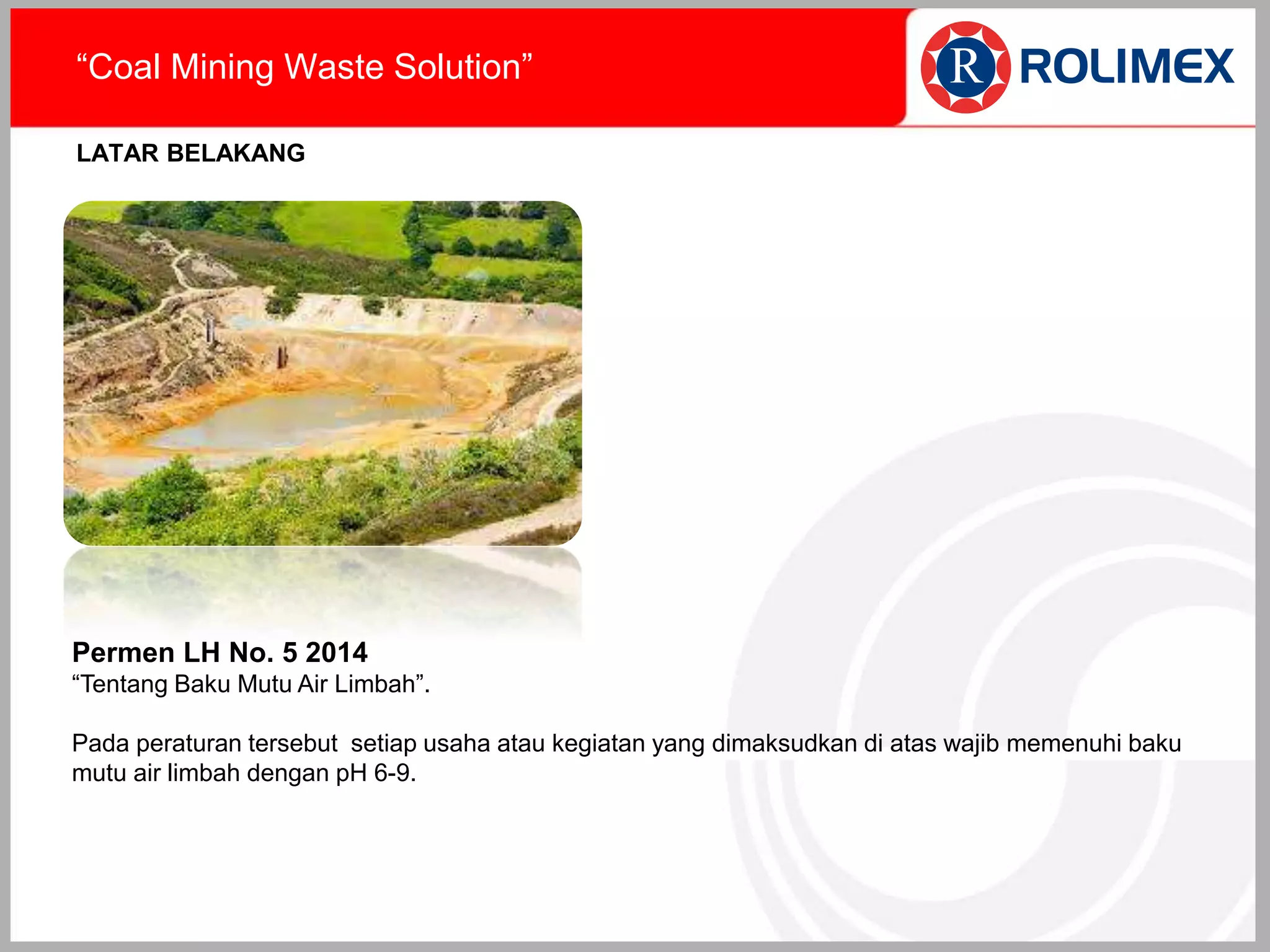 “Coal Mining Waste Solution”

R ROLIMEX

LATAR BELAKANG

Permen LH No. 5 2014
“Tentang Baku Mutu Air Limbah”.

Pada peraturan tersebut setiap usaha atau kegiatan yang dimaksudkan di atas wajib memenuhi baku mutu air limbah dengan pH 6-9.